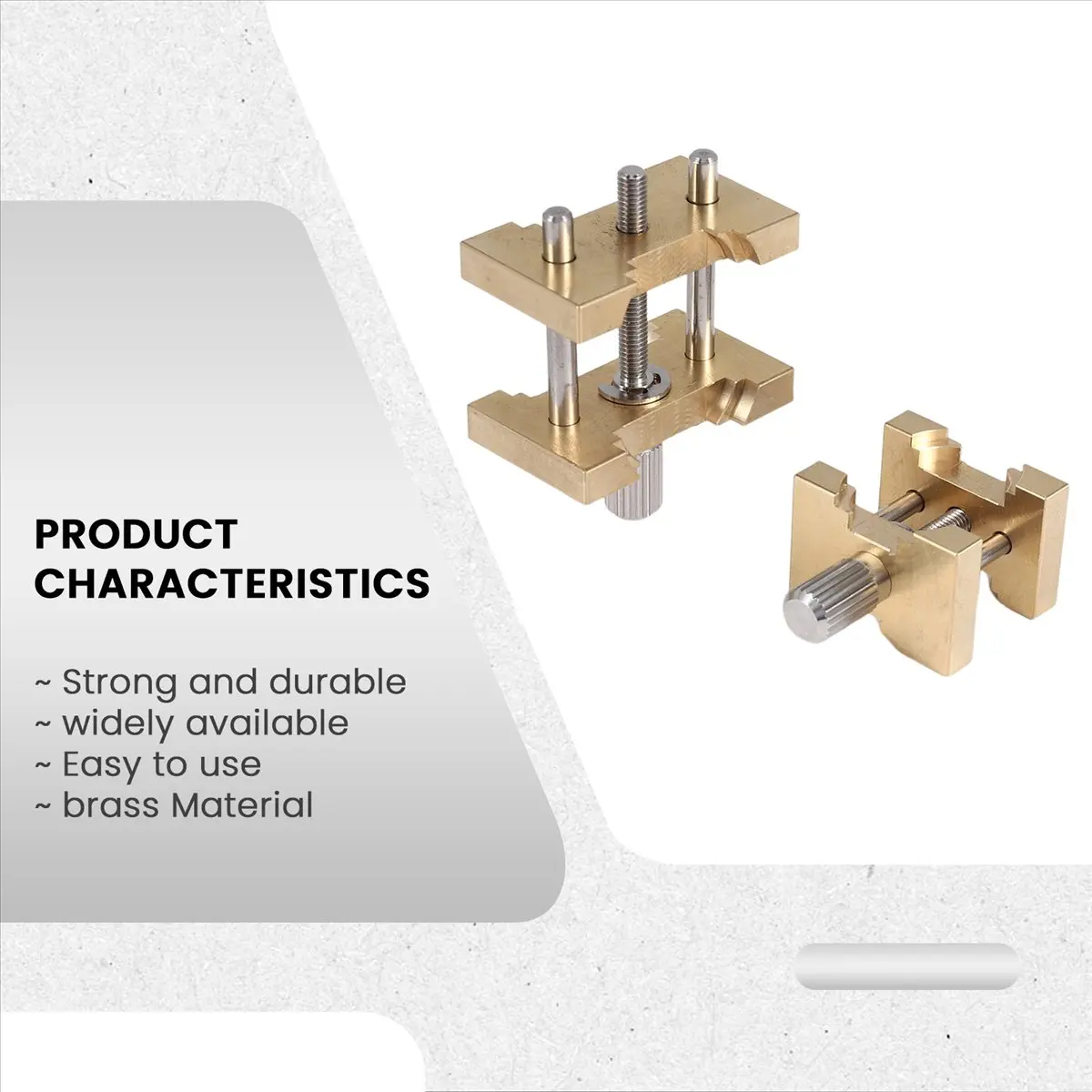 PRODUCT CHARACTERISTICS

~ Strong and durable
~ widely available
~ Easy to use
~ brass Material